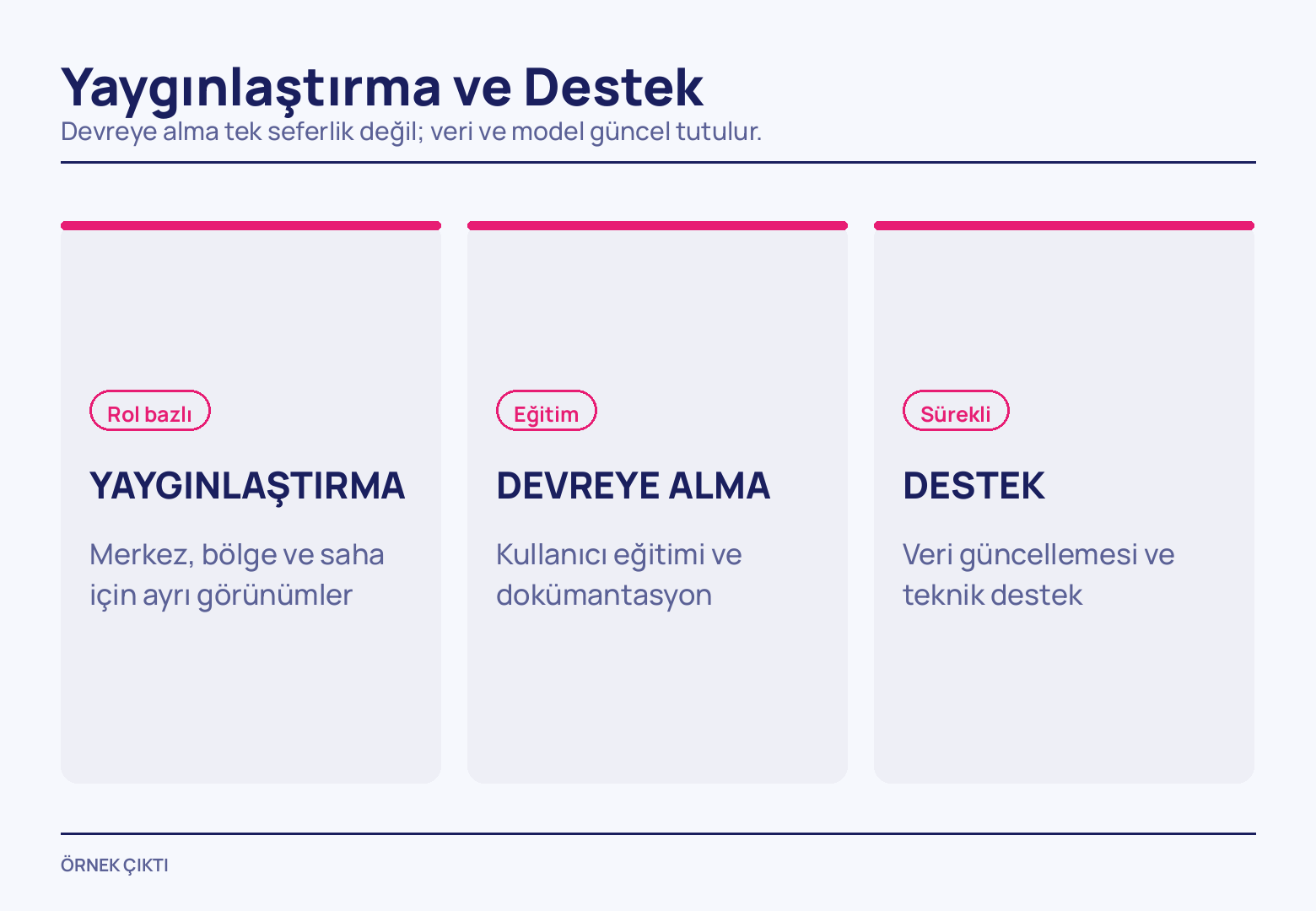 Yaygınlaştırma ve Destek
Devreye alma tek seferlik değil; veri ve model güncel tutulur.

Rol bazlı
YAYGINLAŞTIRMA
Merkez, bölge ve saha için ayrı görünümler

Eğitim
DEVREYE ALMA
Kullanıcı eğitimi ve dokümantasyon

Sürekli
DESTEK
Veri güncellemesi ve teknik destek

ÖRNEK ÇIKTI